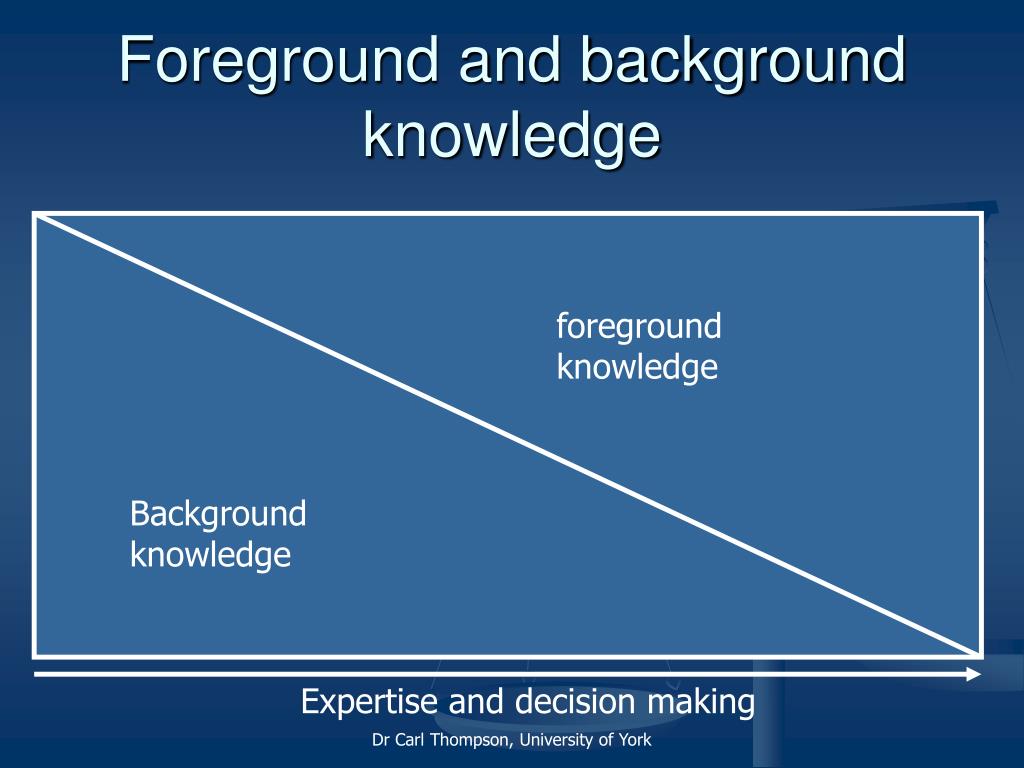 Foreground and background knowledge

foreground knowledge

Background knowledge

Expertise and decision making

Dr Carl Thompson, University of York